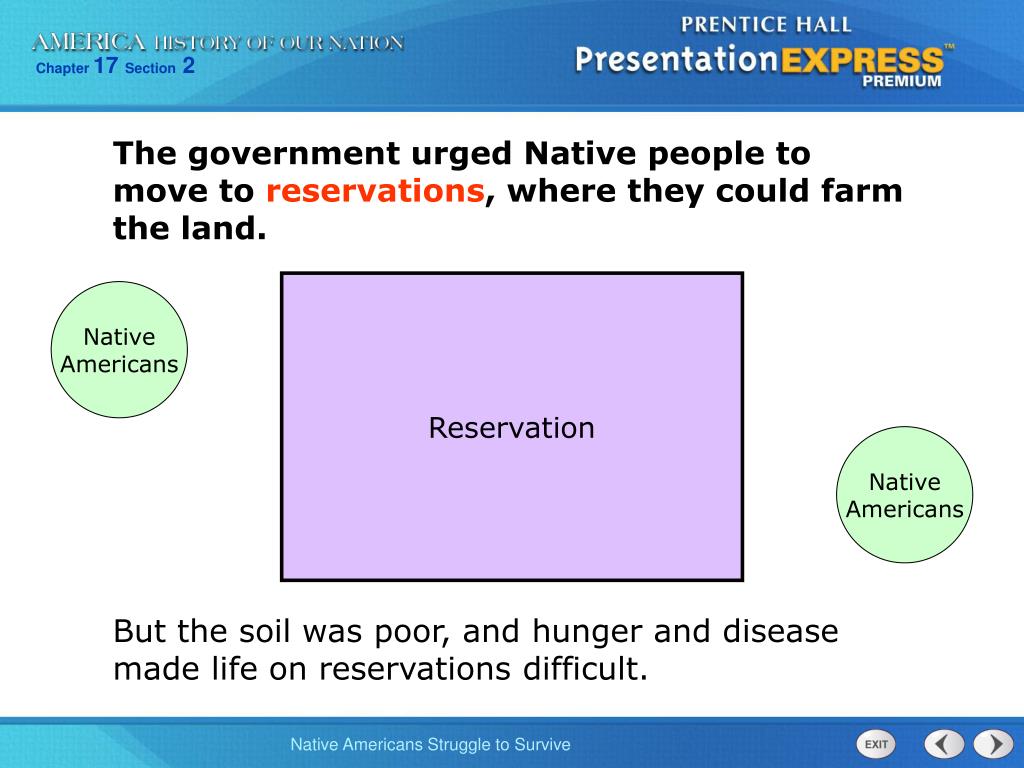 AMERICA HISTORY OF OUR NATION
Chapter 17 Section 2

PRENTICE HALL
PresentationEXPRESS™
PREMIUM

The government urged Native people to move to reservations, where they could farm the land.

Native Americans

Reservation

Native Americans

But the soil was poor, and hunger and disease made life on reservations difficult.

Native Americans Struggle to Survive

EXIT